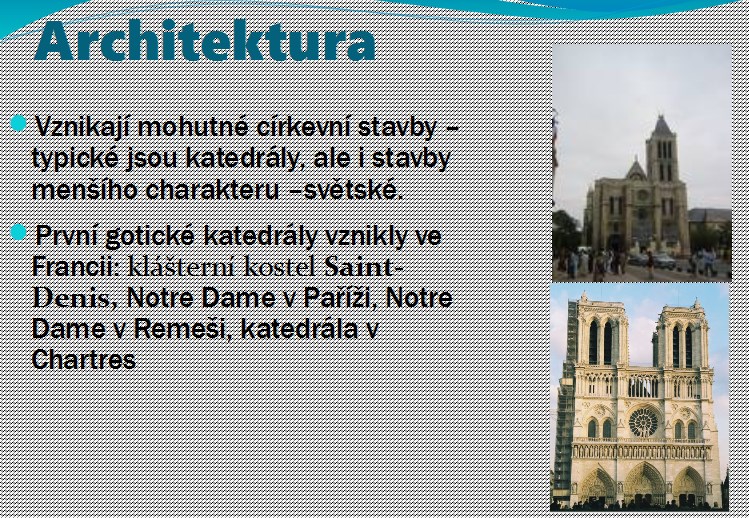 Architektura

Vznikají mohutné církevní stavby – typické jsou katedrály, ale i stavby menšího charakteru –světské.

První gotické katedrály vznikly ve Francii: klášterní kostel Saint-Denis, Notre Dame v Paříži, Notre Dame v Remeši, katedrála v Chartres